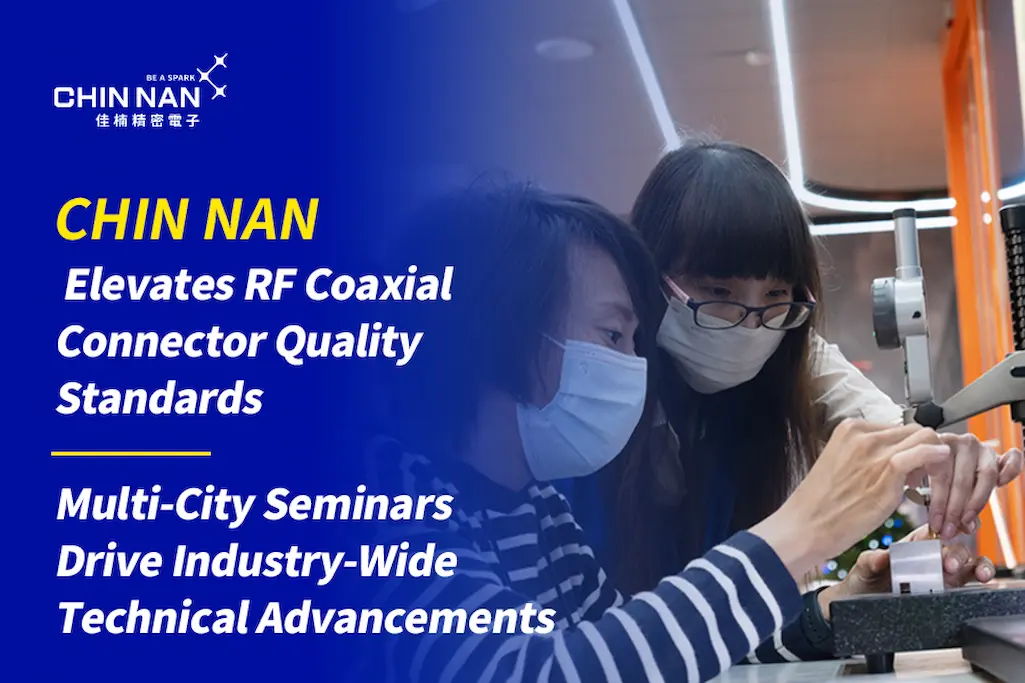 BE A SPARK
CHIN NAN
佳楠精密電子

CHIN NAN
Elevates RF Coaxial Connector Quality Standards

Multi-City Seminars Drive Industry-Wide Technical Advancements